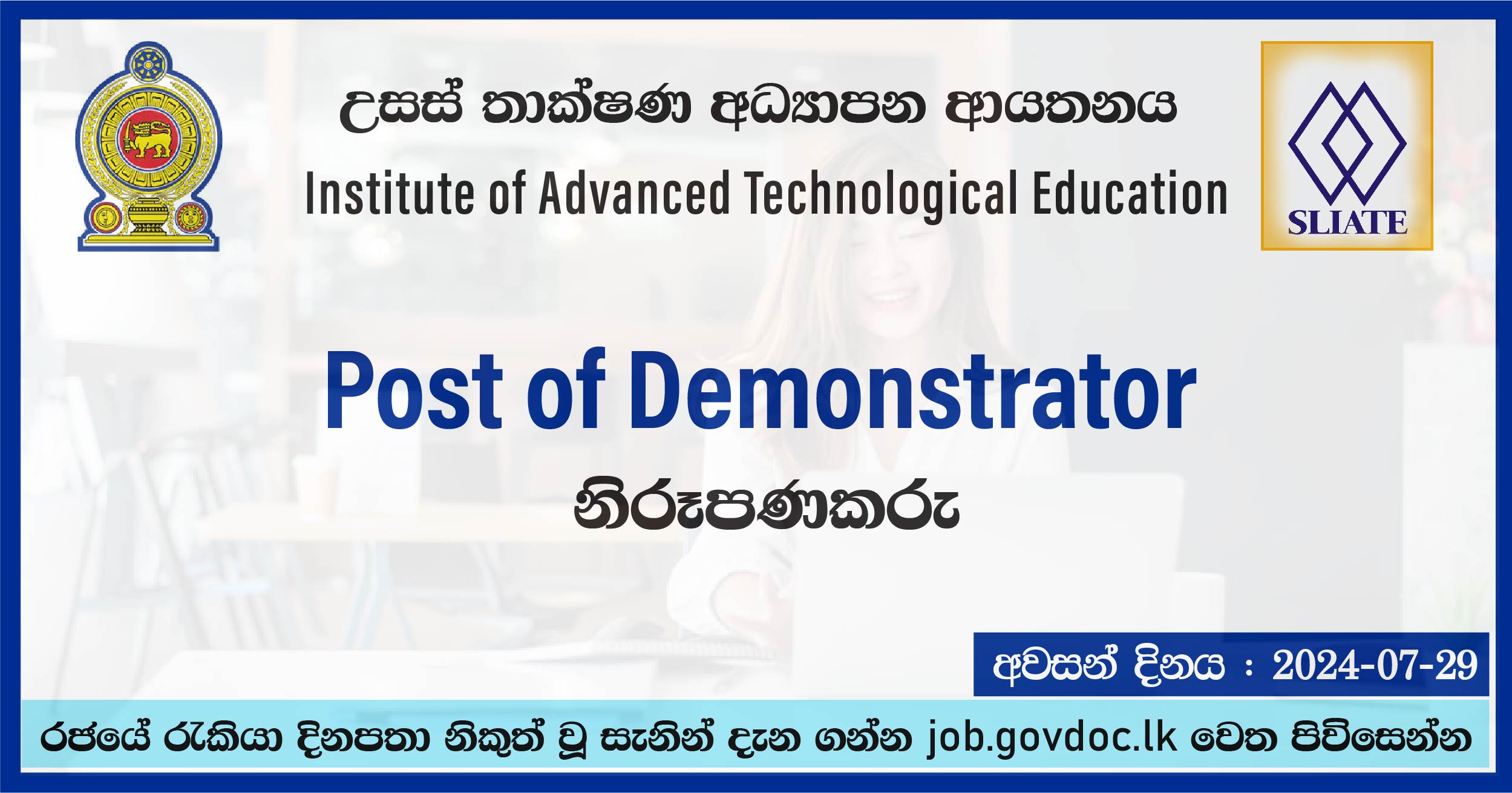 උසස් තාක්ෂණ අධ්‍යාපන ආයතනය
Institute of Advanced Technological Education

SLIATE

Post of Demonstrator
නිරූපණකරු

අවසන් දිනය : 2024-07-29

රජයේ රැකියා දිනපතා නිකුත් වූ සැනින් දැන ගන්න job.govdoc.lk වෙත පිවිසෙන්න